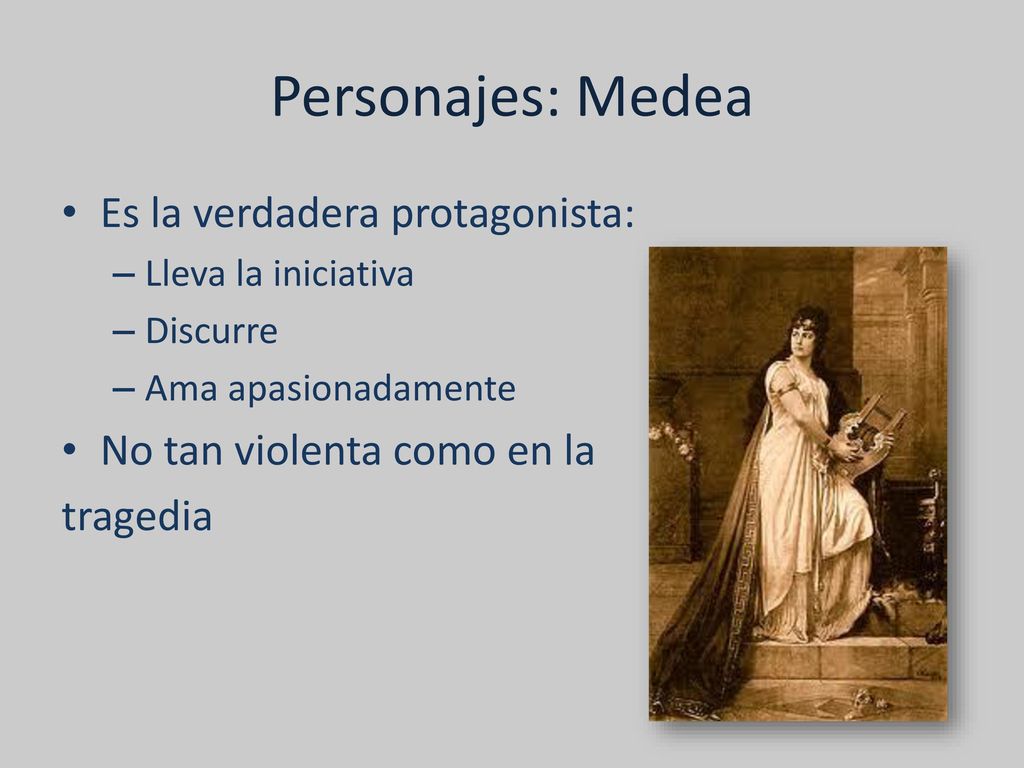 Personajes: Medea

• Es la verdadera protagonista:
– Lleva la iniciativa
– Discurre
– Ama apasionadamente
• No tan violenta como en la tragedia